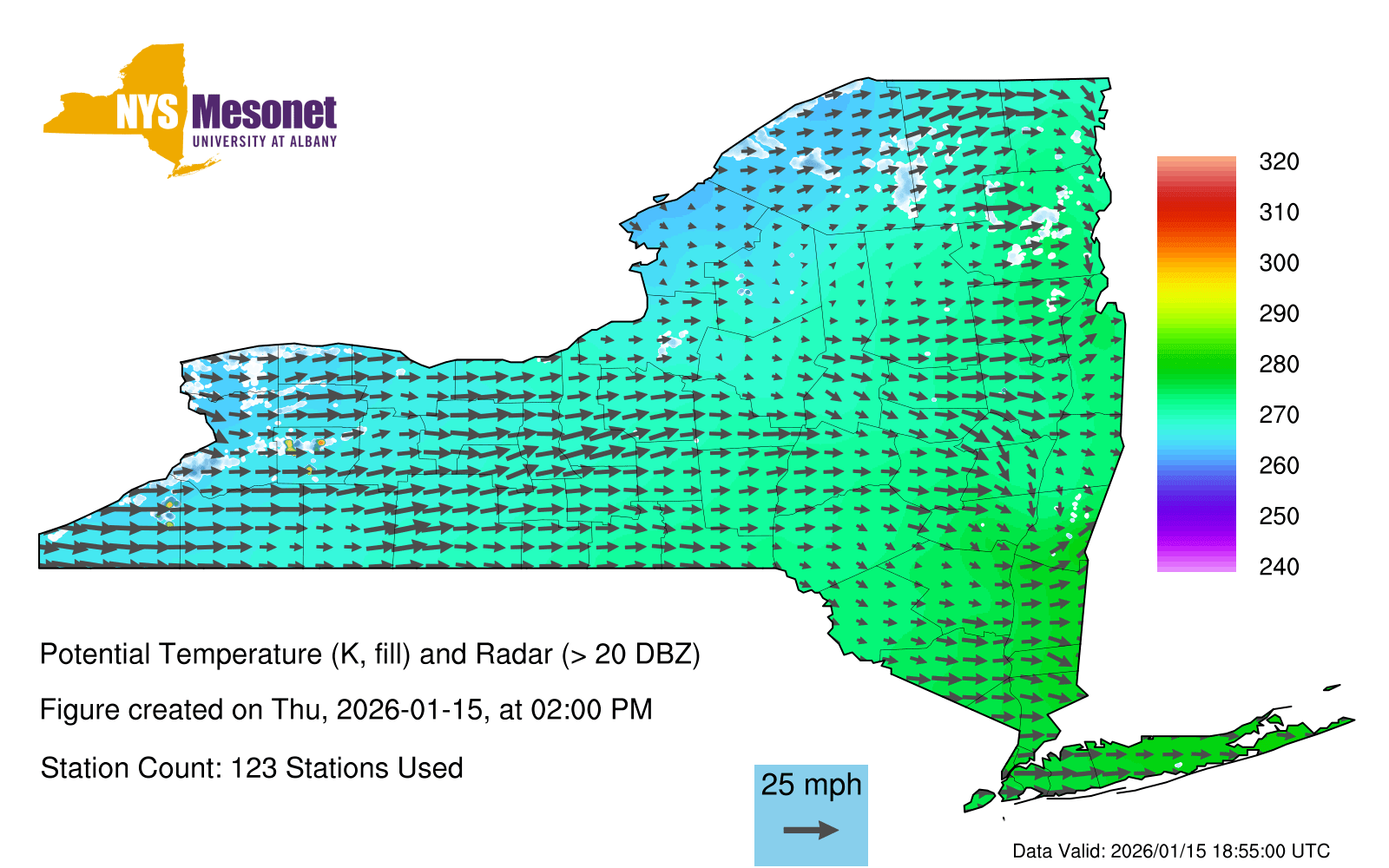 NYS Mesonet
UNIVERSITY AT ALBANY

320
310
300
290
280
270
260
250
240

Potential Temperature (K, fill) and Radar (> 20 DBZ)

Figure created on Thu, 2026-01-15, at 02:00 PM

Station Count: 123 Stations Used

25 mph

Data Valid: 2026/01/15 18:55:00 UTC